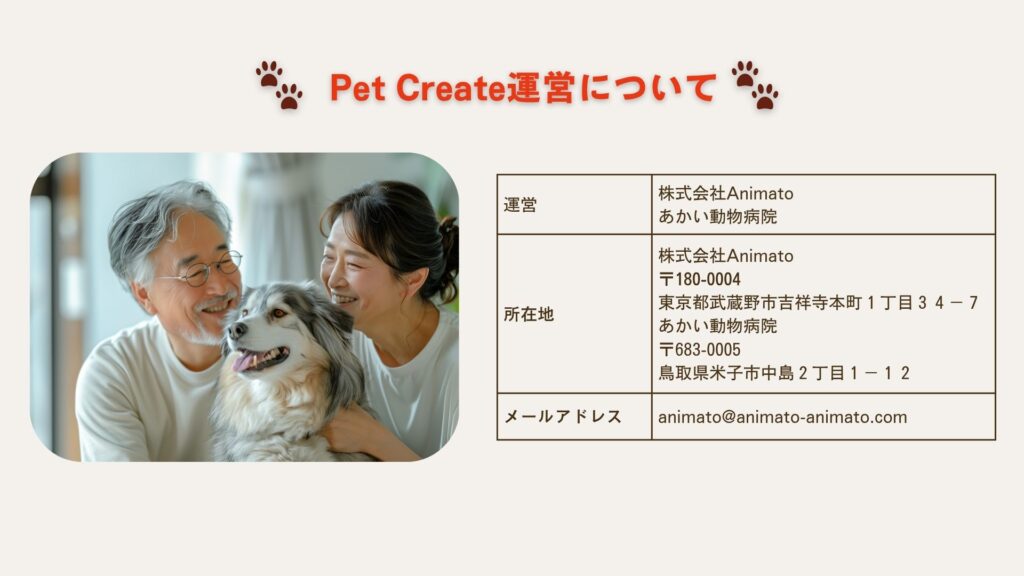 Pet Create運営について

| 運営 | 株式会社Animato あかい動物病院 |
|---|---|
| 所在地 | 株式会社Animato 〒180-0004 東京都武蔵野市吉祥寺本町１丁目３４－７ あかい動物病院 〒683-0005 鳥取県米子市中島２丁目１－１２ |
| メールアドレス | animato@animato-animato.com |